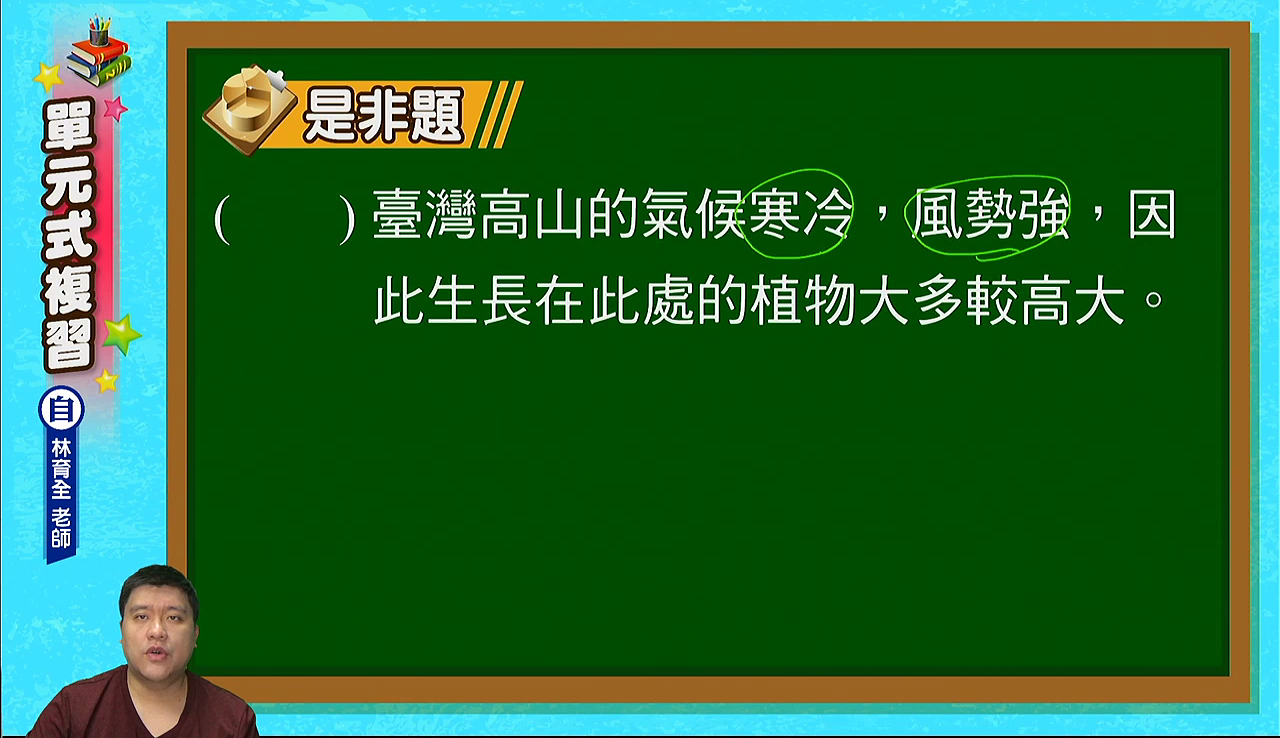 單元式複習

自

林育全 老師

是非題

(　　) 臺灣高山的氣候寒冷，風勢強，因此生長在此處的植物大多較高大。